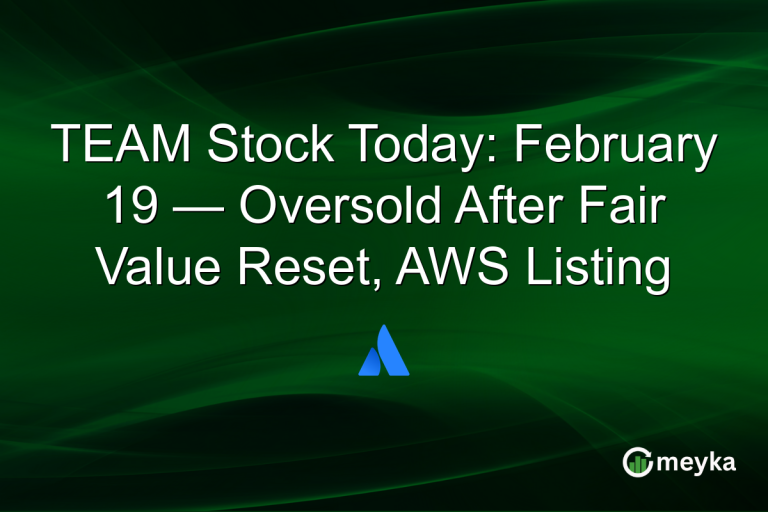 TEAM Stock Today: February 19 — Oversold After Fair Value Reset, AWS Listing

meyka